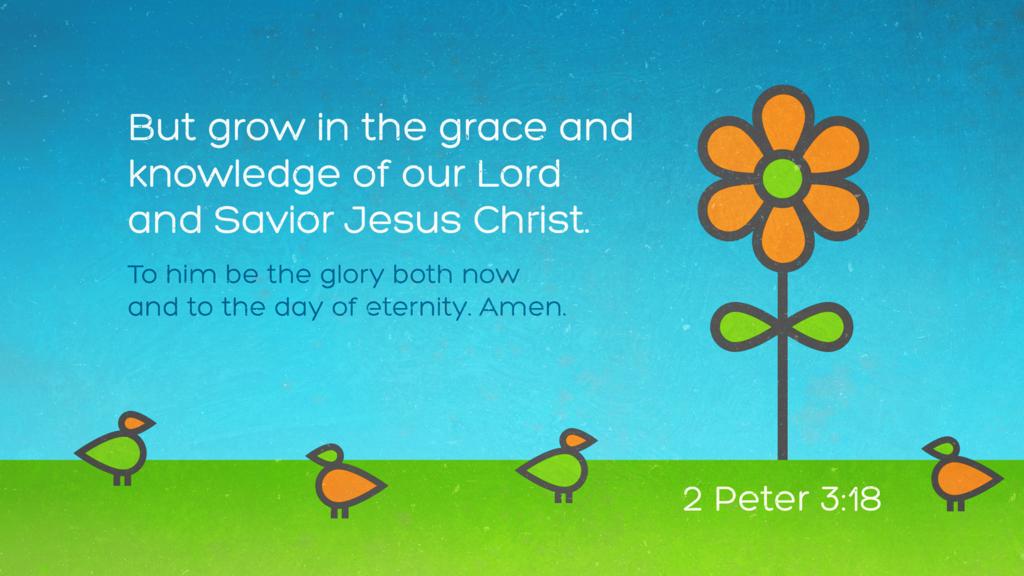 But grow in the grace and knowledge of our Lord and Savior Jesus Christ.

To him be the glory both now and to the day of eternity. Amen.

2 Peter 3:18